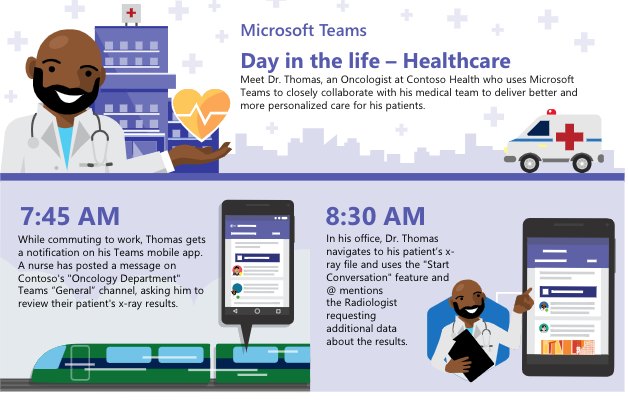 Microsoft Teams

Day in the life – Healthcare

Meet Dr. Thomas, an Oncologist at Contoso Health who uses Microsoft Teams to closely collaborate with his medical team to deliver better and more personalized care for his patients.

7:45 AM

While commuting to work, Thomas gets a notification on his Teams mobile app. A nurse has posted a message on Contoso's "Oncology Department" Teams "General" channel, asking him to review their patient's x-ray results.

8:30 AM

In his office, Dr. Thomas navigates to his patient's x-ray file and uses the "Start Conversation" feature and @ mentions the Radiologist requesting additional data about the results.